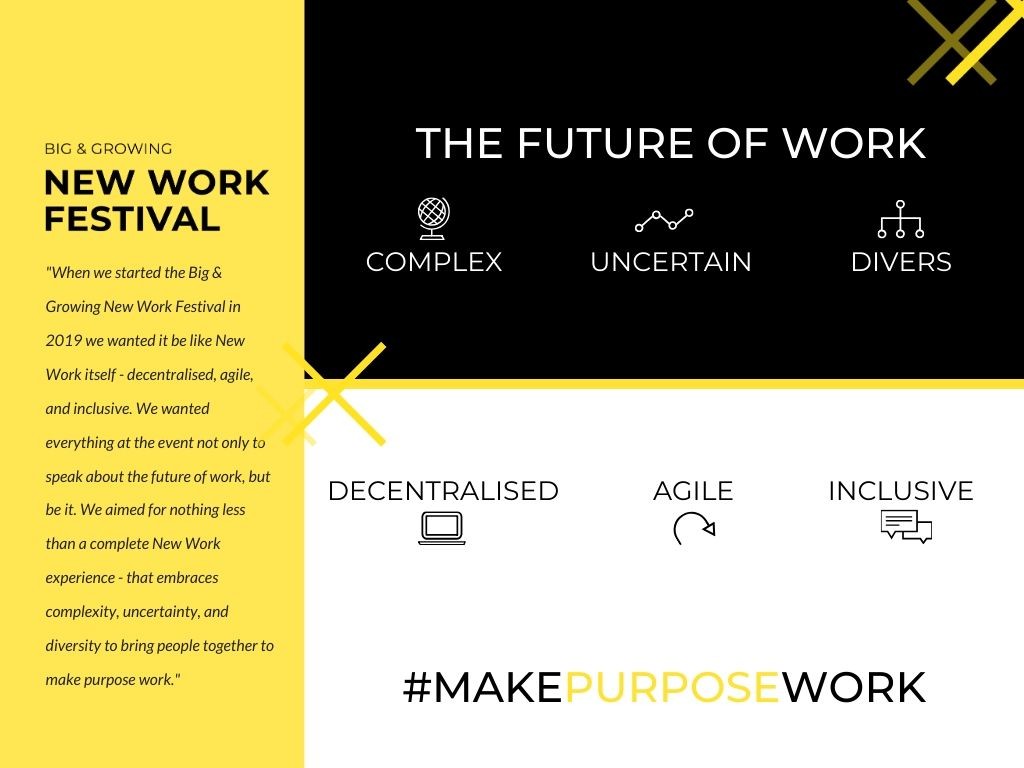 BIG & GROWING
NEW WORK FESTIVAL

"When we started the Big & Growing New Work Festival in 2019 we wanted it be like New Work itself - decentralised, agile, and inclusive. We wanted everything at the event not only to speak about the future of work, but be it. We aimed for nothing less than a complete New Work experience - that embraces complexity, uncertainty, and diversity to bring people together to make purpose work."

THE FUTURE OF WORK

COMPLEX
UNCERTAIN
DIVERS

DECENTRALISED
AGILE
INCLUSIVE

#MAKEPURPOSEWORK